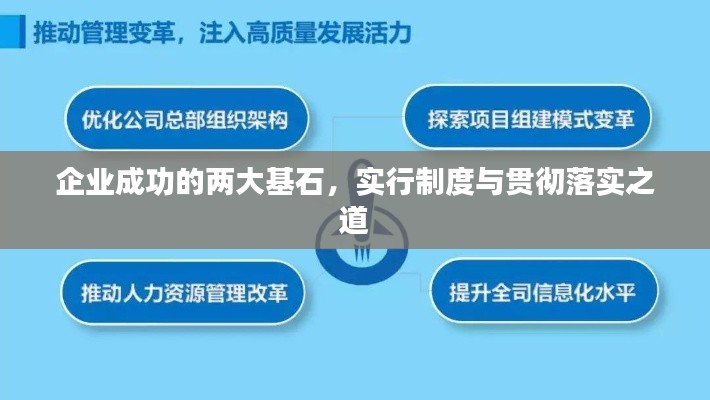 推动管理变革，注入高质量发展活力

优化公司总部组织架构

探索项目组建模式变革

企业成功的两大基石，实行制度与贯彻落实之道

推动人力资源管理改革

提升全司信息化水平